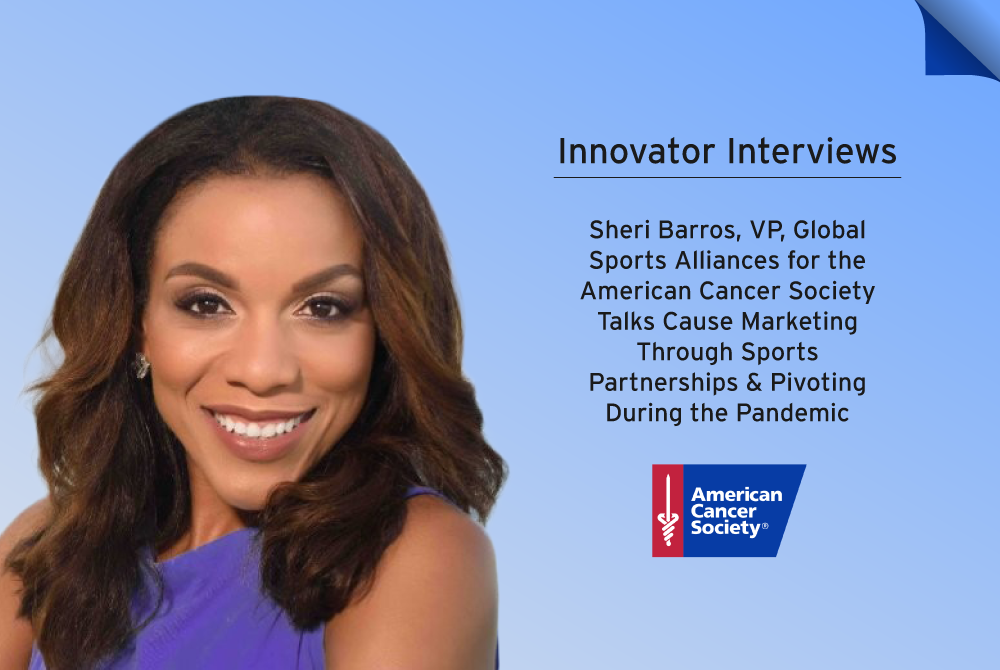 Innovator Interviews

Sheri Barros, VP, Global Sports Alliances for the American Cancer Society Talks Cause Marketing Through Sports Partnerships & Pivoting During the Pandemic

American Cancer Society®